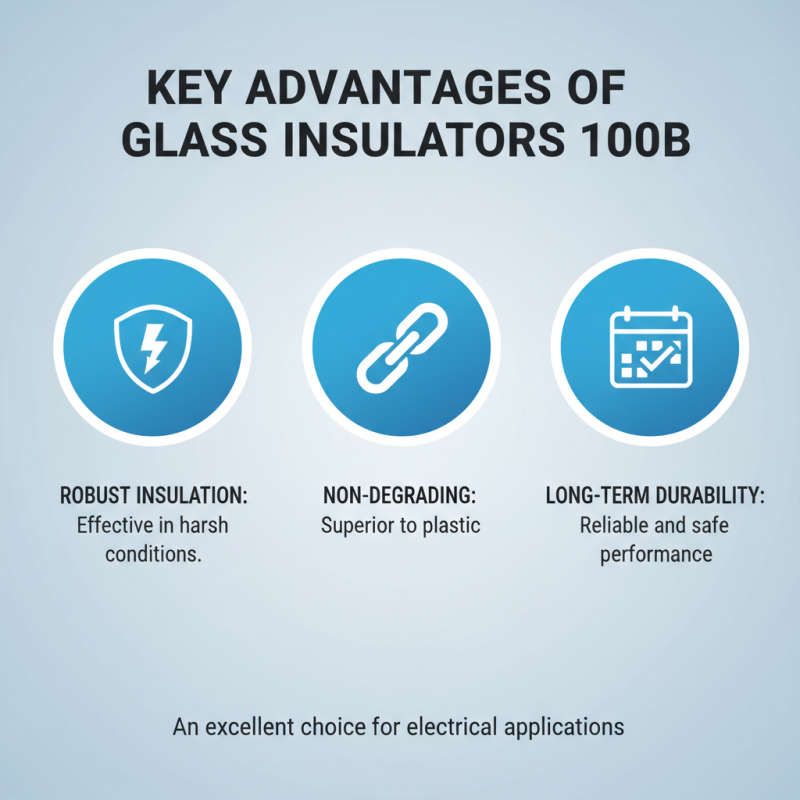 KEY ADVANTAGES OF GLASS INSULATORS 100B

ROBUST INSULATION: Effective in harsh conditions.

NON-DEGRADING: Superior to plastic

LONG-TERM DURABILITY: Reliable and safe performance

An excellent choice for electrical applications